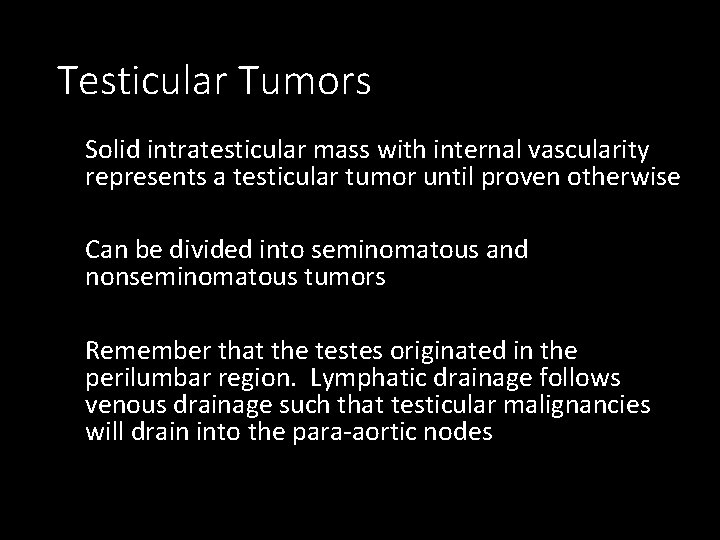 Testicular Tumors

Solid intratesticular mass with internal vascularity represents a testicular tumor until proven otherwise

Can be divided into seminomatous and nonseminomatous tumors

Remember that the testes originated in the perilumbar region. Lymphatic drainage follows venous drainage such that testicular malignancies will drain into the para-aortic nodes